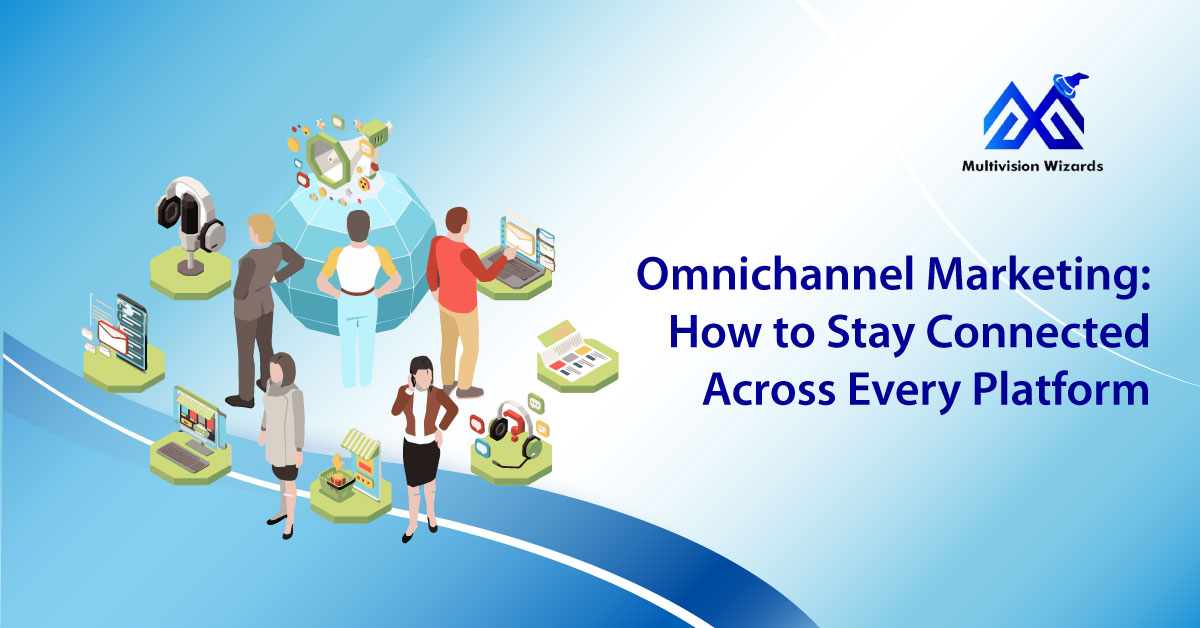 Multivision Wizards

Omnichannel Marketing: How to Stay Connected Across Every Platform